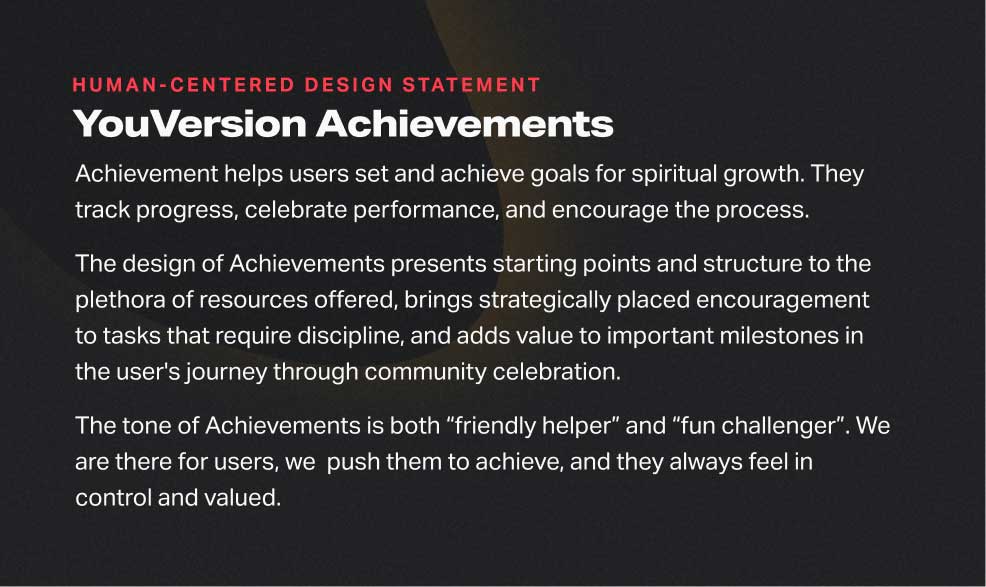 HUMAN-CENTERED DESIGN STATEMENT

YouVersion Achievements

Achievement helps users set and achieve goals for spiritual growth. They track progress, celebrate performance, and encourage the process.

The design of Achievements presents starting points and structure to the plethora of resources offered, brings strategically placed encouragement to tasks that require discipline, and adds value to important milestones in the user's journey through community celebration.

The tone of Achievements is both “friendly helper” and “fun challenger”. We are there for users, we push them to achieve, and they always feel in control and valued.